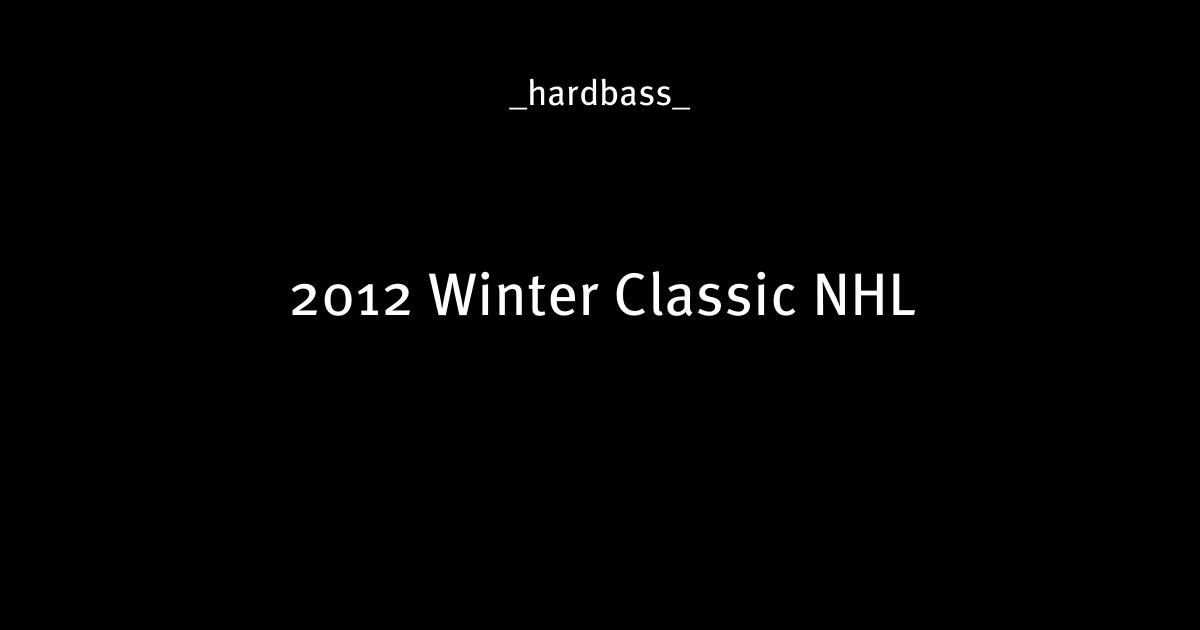 _hardbass_

2012 Winter Classic NHL